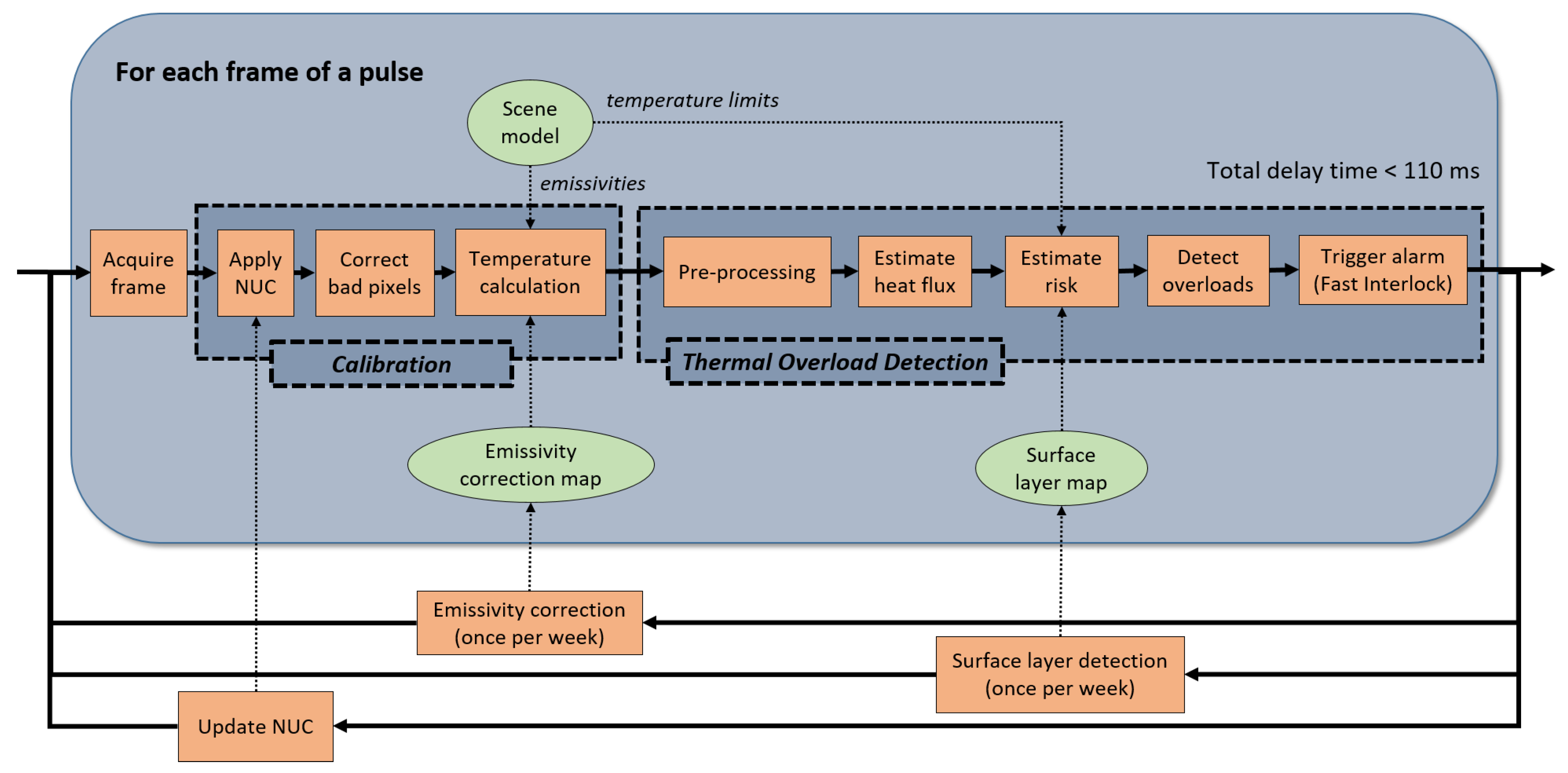 For each frame of a pulse

Scene model

temperature limits

emissivities

Total delay time < 110 ms

Acquire frame

Apply NUC

Correct bad pixels

Temperature calculation

Pre-processing

Estimate heat flux

Estimate risk

Detect overloads

Trigger alarm (Fast Interlock)

Calibration

Thermal Overload Detection

Emissivity correction map

Surface layer map

Emissivity correction (once per week)

Surface layer detection (once per week)

Update NUC